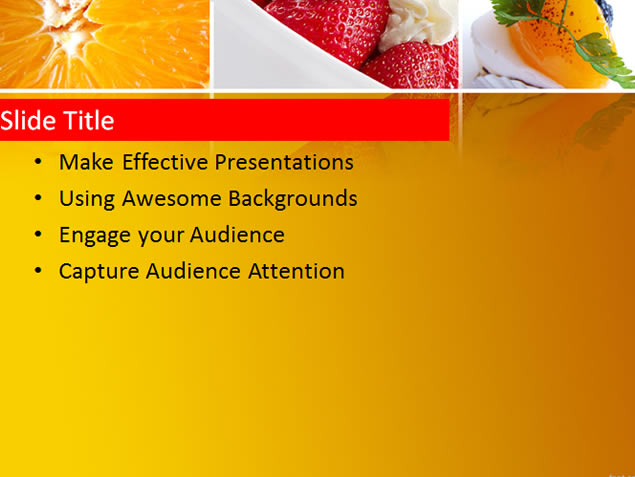 Slide Title

• Make Effective Presentations
• Using Awesome Backgrounds
• Engage your Audience
• Capture Audience Attention